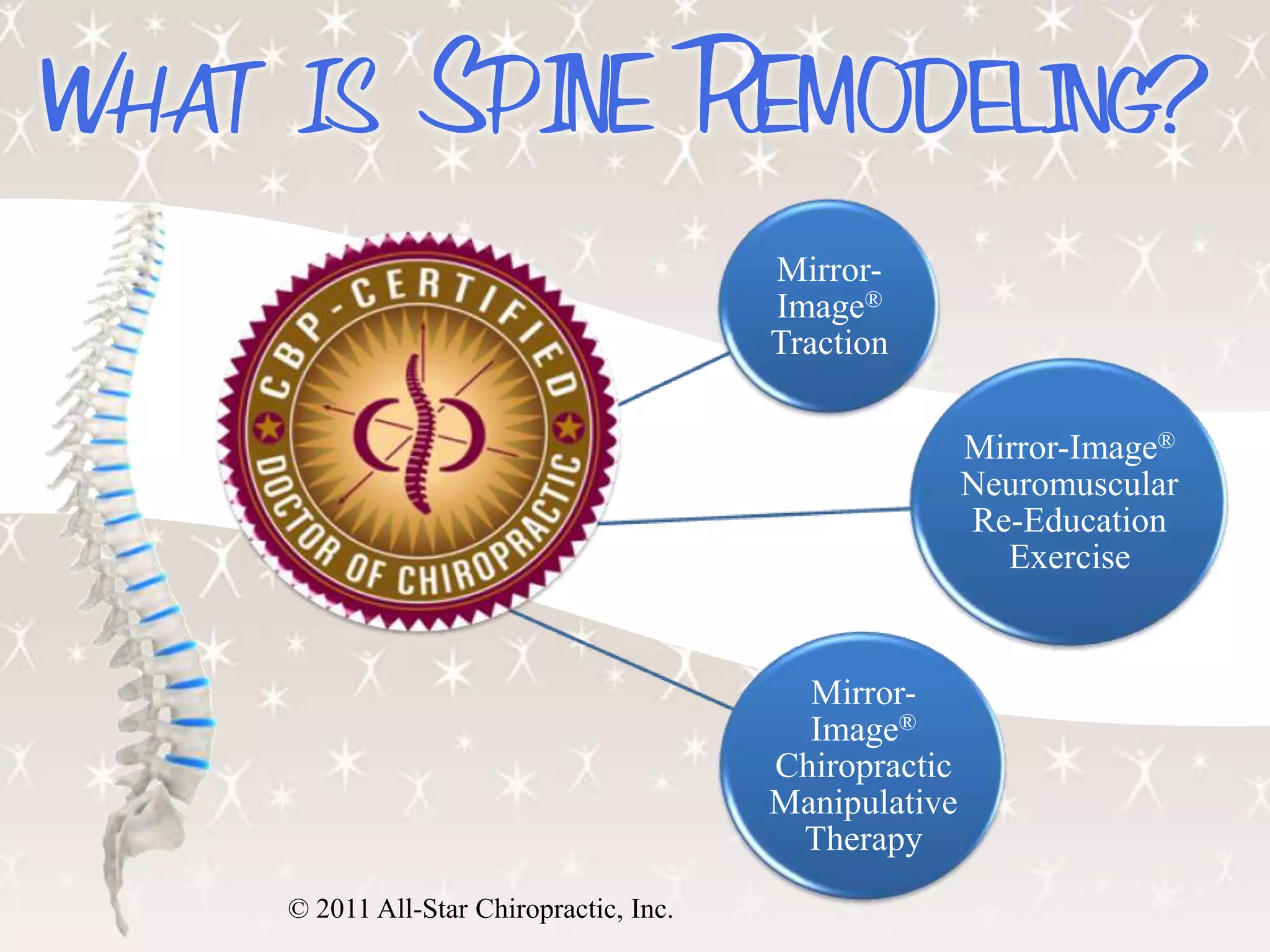 WHAT IS SPINE REMODELING?

CBP-CERTIFIED
DOCTOR OF CHIROPRACTIC

Mirror-Image® Traction

Mirror-Image® Neuromuscular Re-Education Exercise

Mirror-Image® Chiropractic Manipulative Therapy

© 2011 All-Star Chiropractic, Inc.